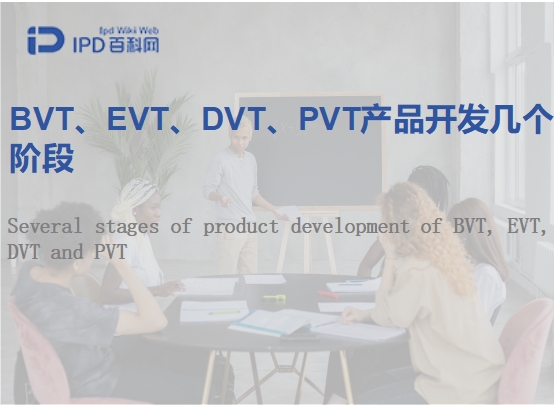 Ipd Wiki Web
IPD百科网

BVT、EVT、DVT、PVT产品开发几个阶段

Several stages of product development of BVT, EVT, DVT and PVT